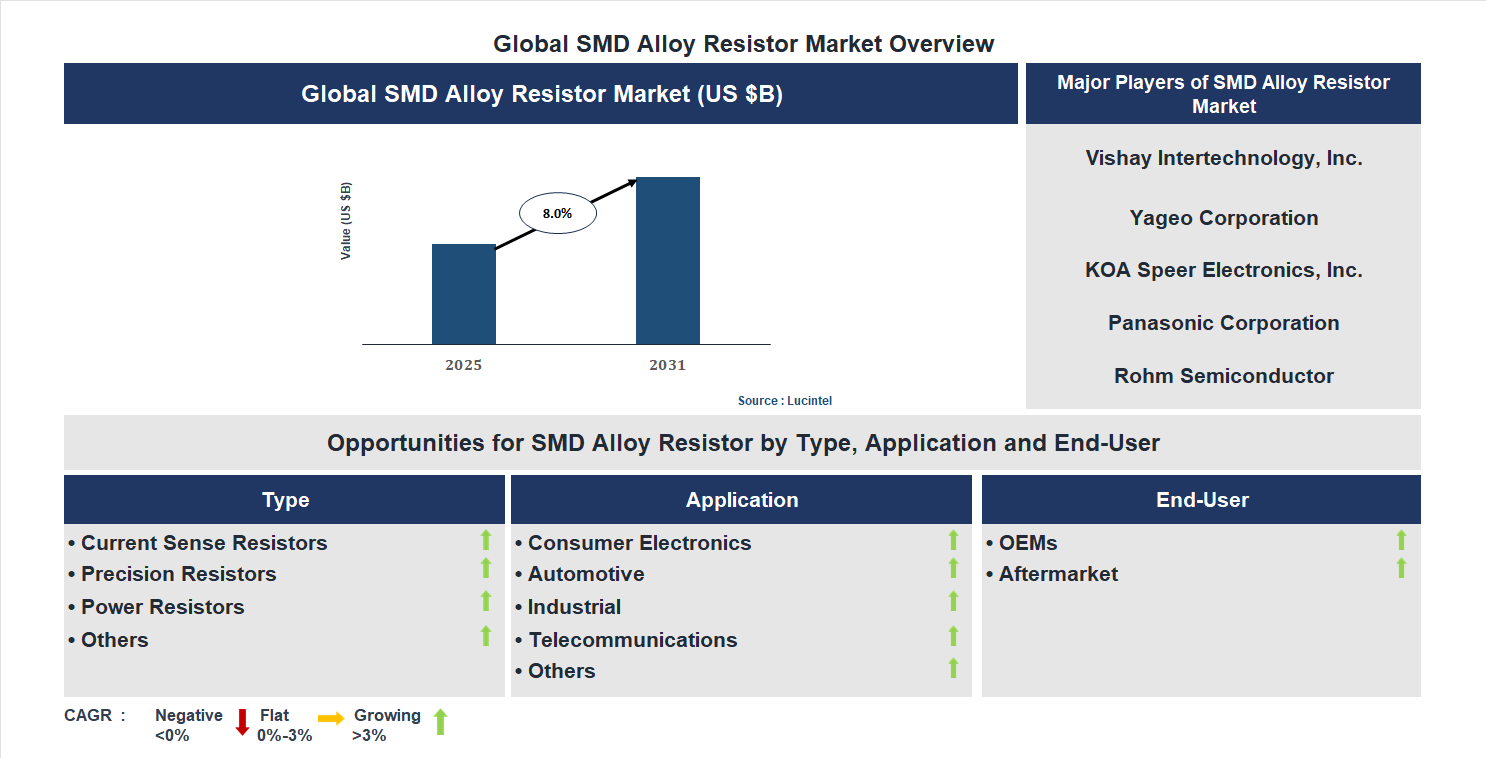 Global SMD Alloy Resistor Market Overview

Global SMD Alloy Resistor Market (US $B)

Value (US $B)

8.0%

2025

2031

Source : Lucintel

Major Players of SMD Alloy Resistor Market

Vishay Intertechnology, Inc.

Yageo Corporation

KOA Speer Electronics, Inc.

Panasonic Corporation

Rohm Semiconductor

Opportunities for SMD Alloy Resistor by Type, Application and End-User

Type

• Current Sense Resistors
• Precision Resistors
• Power Resistors
• Others

Application

• Consumer Electronics
• Automotive
• Industrial
• Telecommunications
• Others

End-User

• OEMs
• Aftermarket

CAGR : Negative <0% Flat 0%-3% Growing >3%